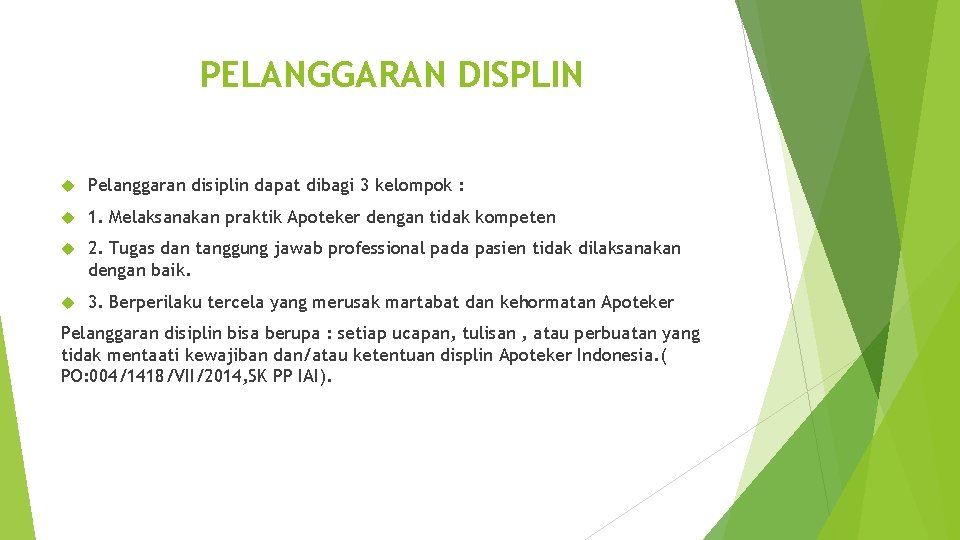 PELANGGARAN DISPLIN

Pelanggaran disiplin dapat dibagi 3 kelompok :

1. Melaksanakan praktik Apoteker dengan tidak kompeten

2. Tugas dan tanggung jawab professional pada pasien tidak dilaksanakan dengan baik.

3. Berperilaku tercela yang merusak martabat dan kehormatan Apoteker

Pelanggaran disiplin bisa berupa : setiap ucapan, tulisan , atau perbuatan yang tidak mentaati kewajiban dan/atau ketentuan displin Apoteker Indonesia.( PO:004/1418/VII/2014,SK PP IAI).